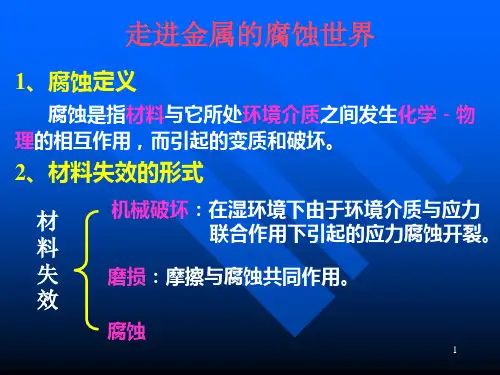 走进金属的腐蚀世界

1、腐蚀定义

腐蚀是指材料与它所处环境介质之间发生化学－物理的相互作用，而引起的变质和破坏。

2、材料失效的形式

材料失效

机械破坏：在湿环境下由于环境介质与应力联合作用下引起的应力腐蚀开裂。

磨损：摩擦与腐蚀共同作用。

腐蚀

1